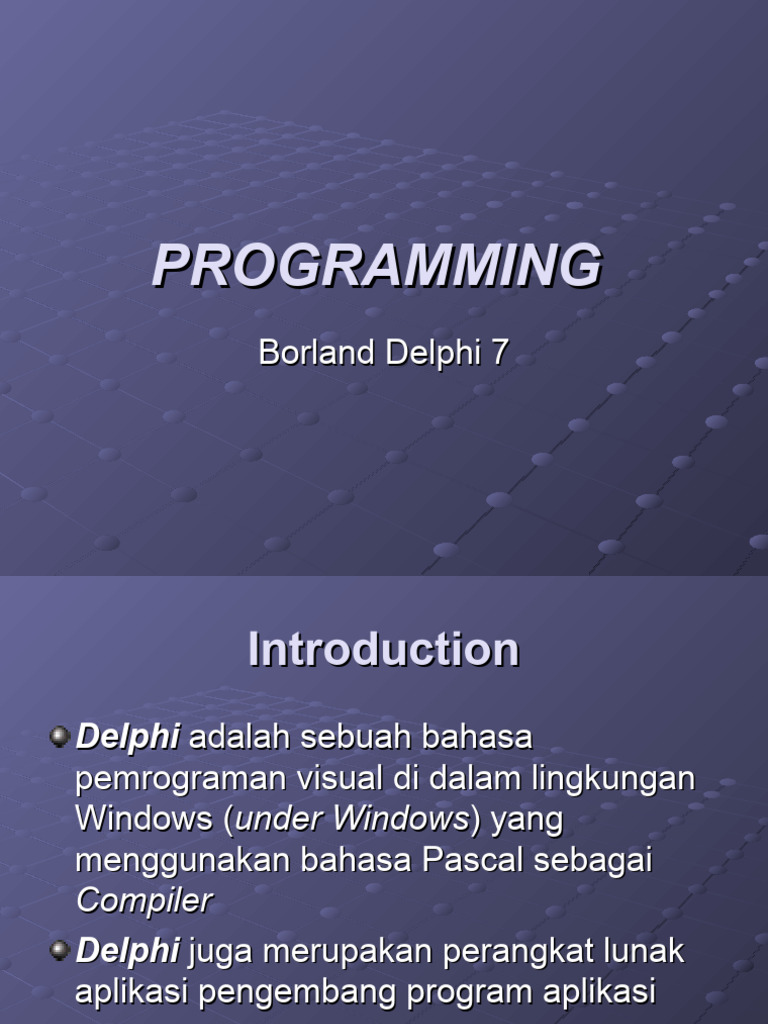 PROGRAMMING

Borland Delphi 7

Introduction

Delphi adalah sebuah bahasa pemrograman visual di dalam lingkungan Windows (under Windows) yang menggunakan bahasa Pascal sebagai Compiler

Delphi juga merupakan perangkat lunak aplikasi pengembang program aplikasi